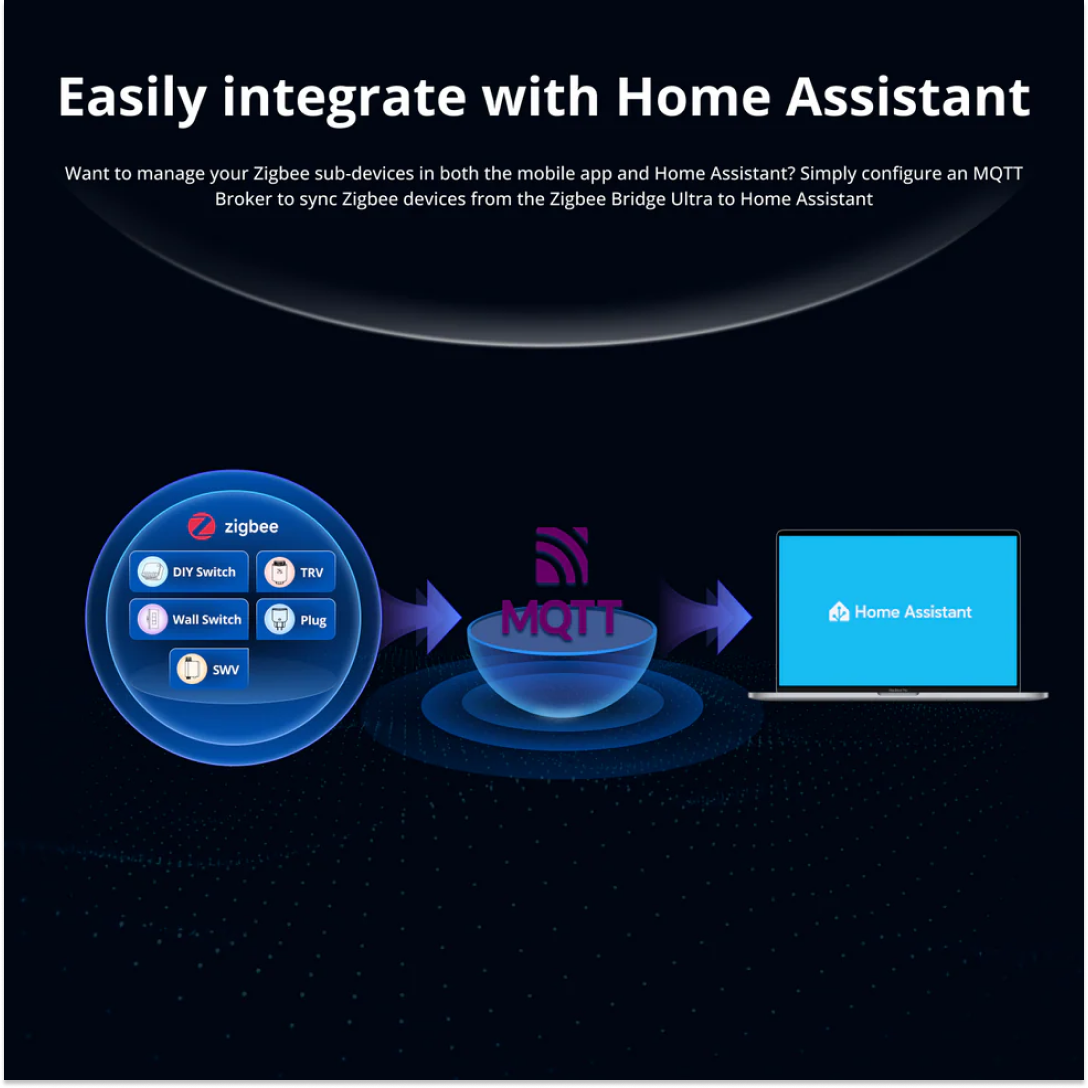 Easily integrate with Home Assistant

Want to manage your Zigbee sub-devices in both the mobile app and Home Assistant? Simply configure an MQTT Broker to sync Zigbee devices from the Zigbee Bridge Ultra to Home Assistant

zigbee

DIY Switch
TRV
Wall Switch
Plug
SWV

MQTT

Home Assistant